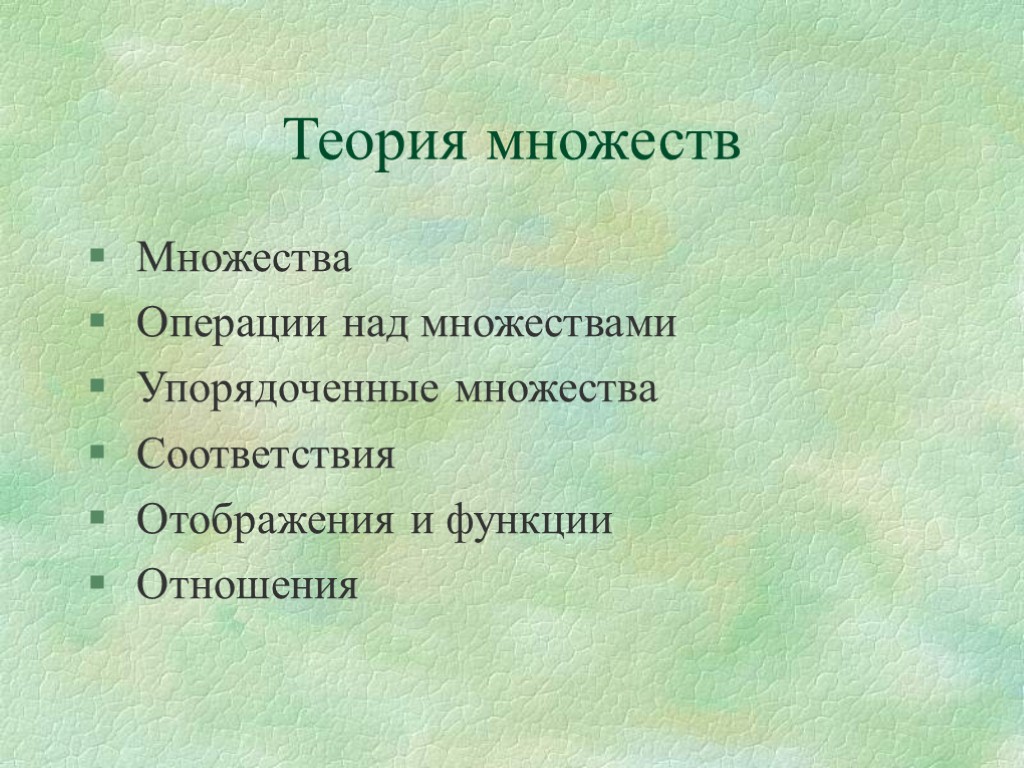 Теория множеств

- Множества
- Операции над множествами
- Упорядоченные множества
- Соответствия
- Отображения и функции
- Отношения